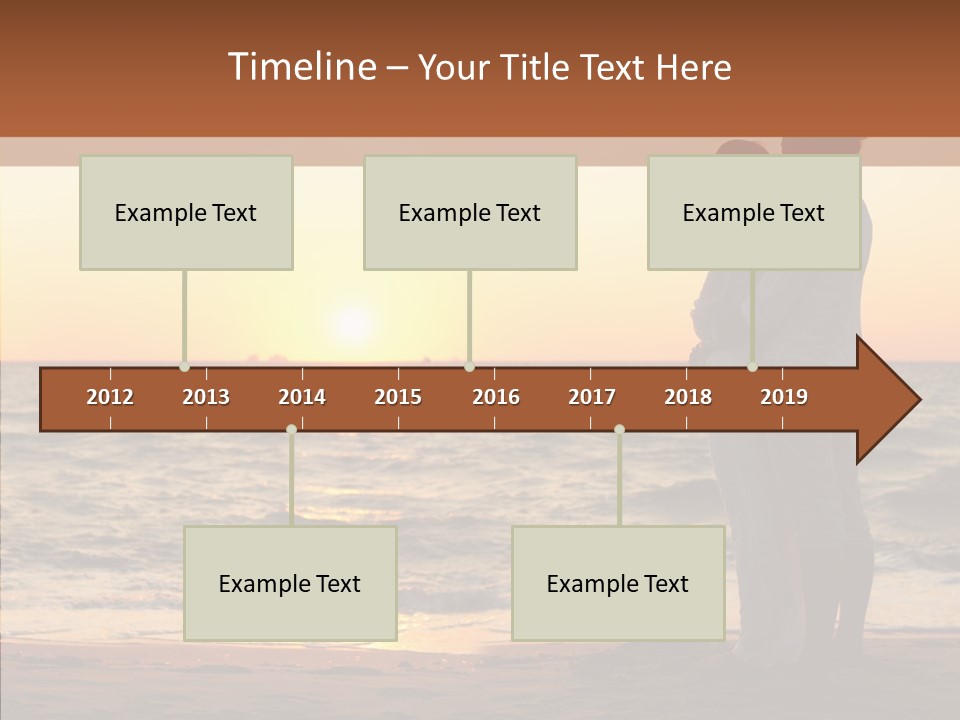 Timeline – Your Title Text Here

Example Text

Example Text

Example Text

2012 2013 2014 2015 2016 2017 2018 2019

Example Text

Example Text